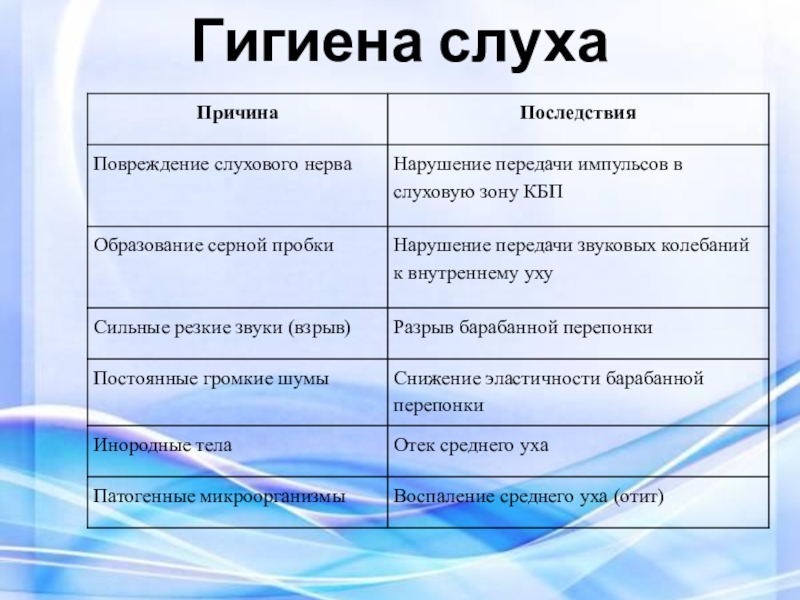 Гигиена слуха

| Причина | Последствия |
|---|---|
| Повреждение слухового нерва | Нарушение передачи импульсов в слуховую зону КБП |
| Образование серной пробки | Нарушение передачи звуковых колебаний к внутреннему уху |
| Сильные резкие звуки (взрыв) | Разрыв барабанной перепонки |
| Постоянные громкие шумы | Снижение эластичности барабанной перепонки |
| Инородные тела | Отек среднего уха |
| Патогенные микроорганизмы | Воспаление среднего уха (отит) |